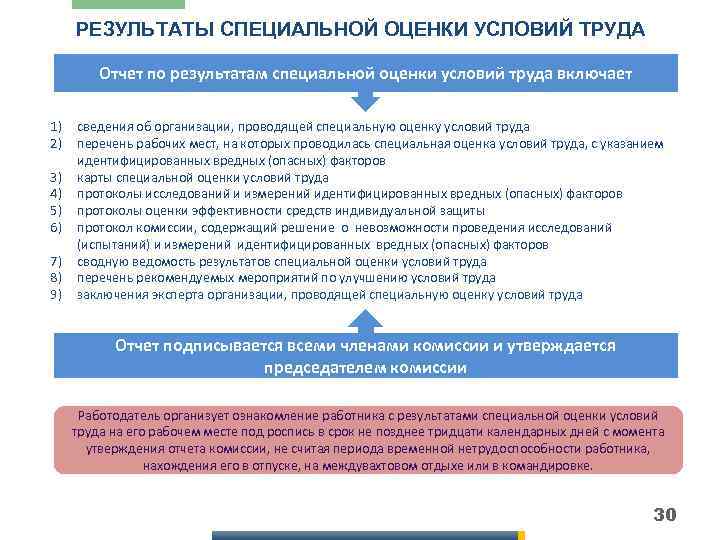 РЕЗУЛЬТАТЫ СПЕЦИАЛЬНОЙ ОЦЕНКИ УСЛОВИЙ ТРУДА

Отчет по результатам специальной оценки условий труда включает

1) сведения об организации, проводящей специальную оценку условий труда
2) перечень рабочих мест, на которых проводилась специальная оценка условий труда, с указанием идентифицированных вредных (опасных) факторов
3) карты специальной оценки условий труда
4) протоколы исследований и измерений идентифицированных вредных (опасных) факторов
5) протоколы оценки эффективности средств индивидуальной защиты
6) протокол комиссии, содержащий решение о невозможности проведения исследований (испытаний) и измерений идентифицированных вредных (опасных) факторов
7) сводную ведомость результатов специальной оценки условий труда
8) перечень рекомендуемых мероприятий по улучшению условий труда
9) заключения эксперта организации, проводящей специальную оценку условий труда

Отчет подписывается всеми членами комиссии и утверждается председателем комиссии

Работодатель организует ознакомление работника с результатами специальной оценки условий труда на его рабочем месте под роспись в срок не позднее тридцати календарных дней с момента утверждения отчета комиссии, не считая периода временной нетрудоспособности работника, нахождения его в отпуске, на междувахтовом отдыхе или в командировке.

30